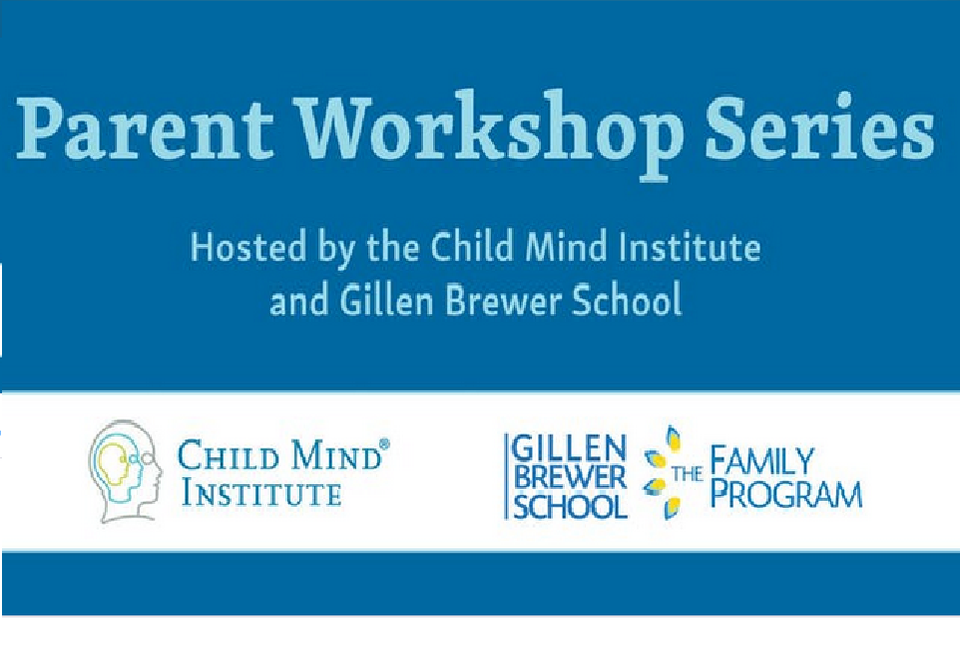 Parent Workshop Series

Hosted by the Child Mind Institute and Gillen Brewer School

CHILD MIND® INSTITUTE

GILLEN BREWER SCHOOL

THE FAMILY PROGRAM